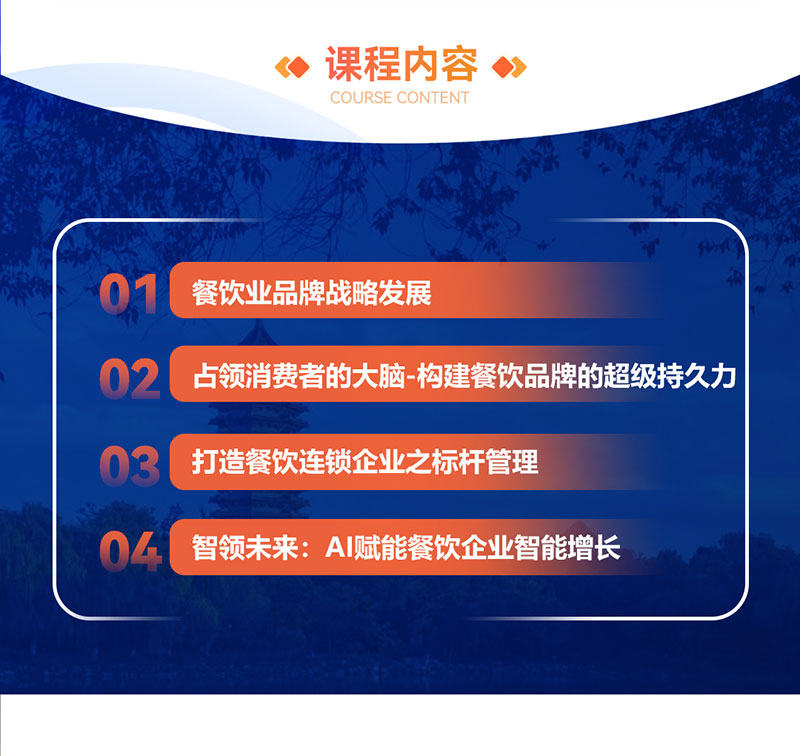 课程内容
COURSE CONTENT

01 餐饮业品牌战略发展

02 占领消费者的大脑-构建餐饮品牌的超级持久力

03 打造餐饮连锁企业之标杆管理

04 智领未来：AI赋能餐饮企业智能增长